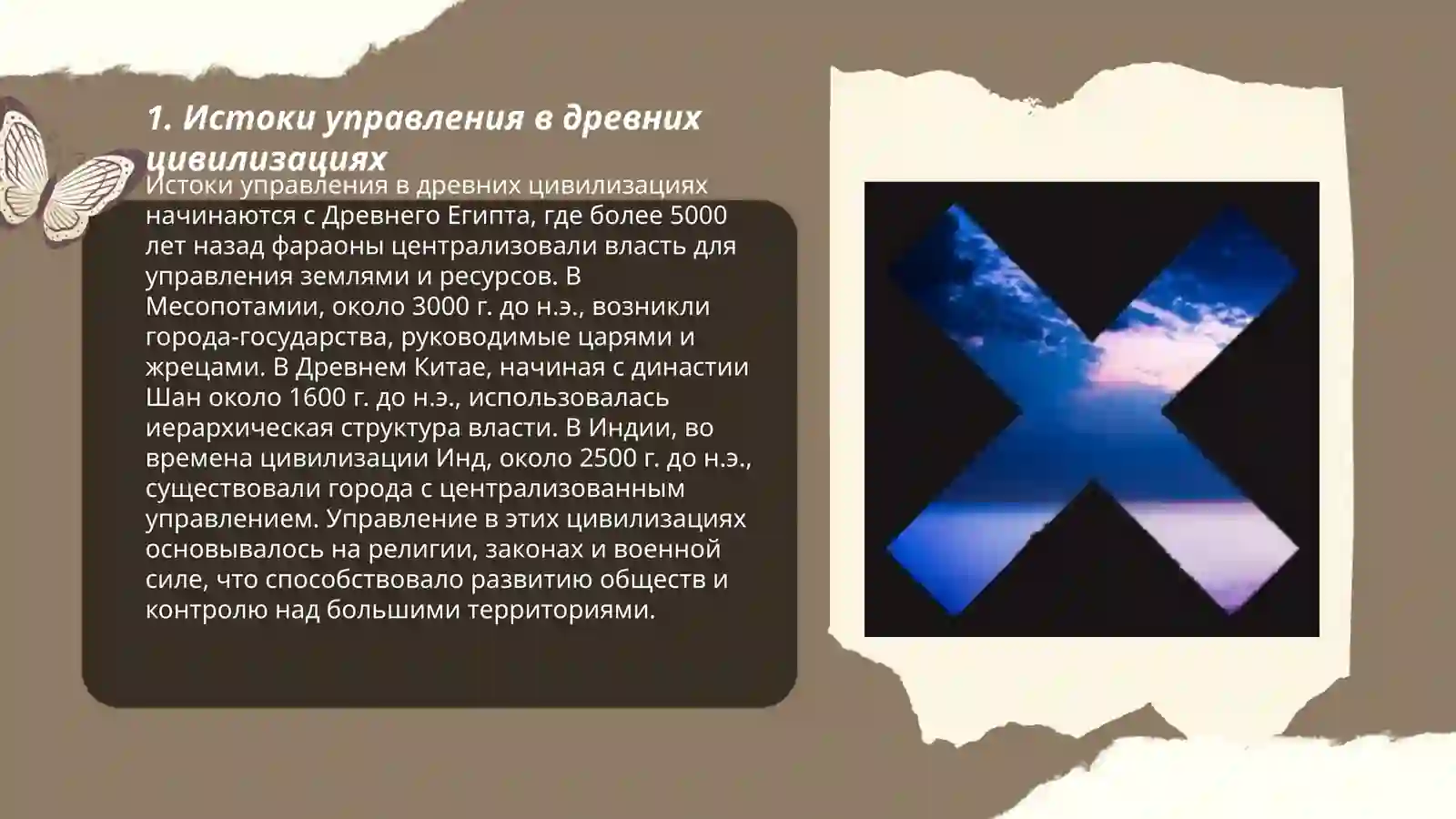 1. Истоки управления в древних цивилизациях

Истоки управления в древних цивилизациях начинаются с Древнего Египта, где более 5000 лет назад фараоны централизовали власть для управления землями и ресурсов. В Месопотамии, около 3000 г. до н.э., возникли города-государства, руководимые царями и жрецами. В Древнем Китае, начиная с династии Шан около 1600 г. до н.э., использовалась иерархическая структура власти. В Индии, во времена цивилизации Инд, около 2500 г. до н.э., существовали города с централизованным управлением. Управление в этих цивилизациях основывалось на религии, законах и военной силе, что способствовало развитию обществ и контролю над большими территориями.